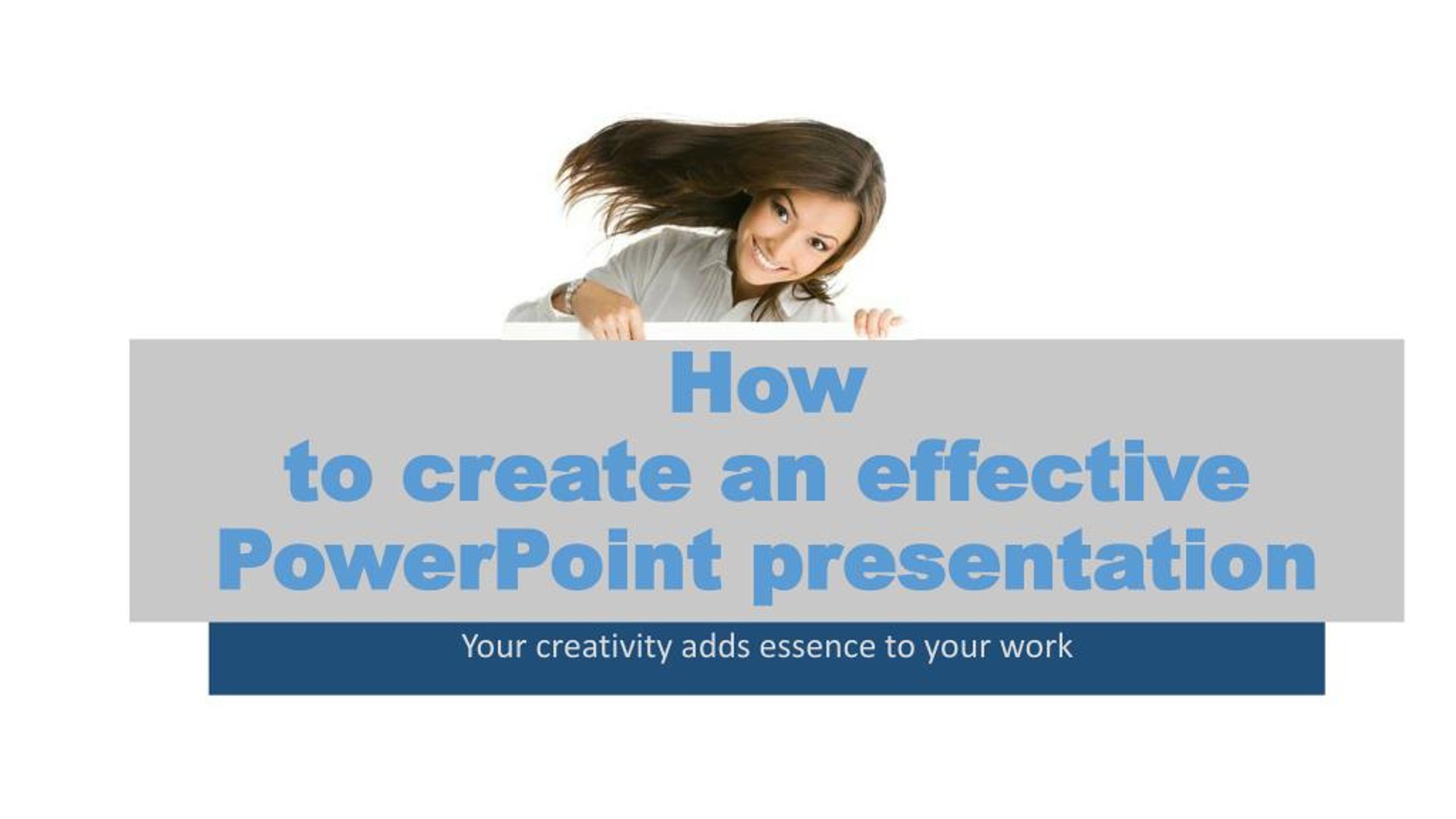 How
to create an effective
PowerPoint presentation

Your creativity adds essence to your work